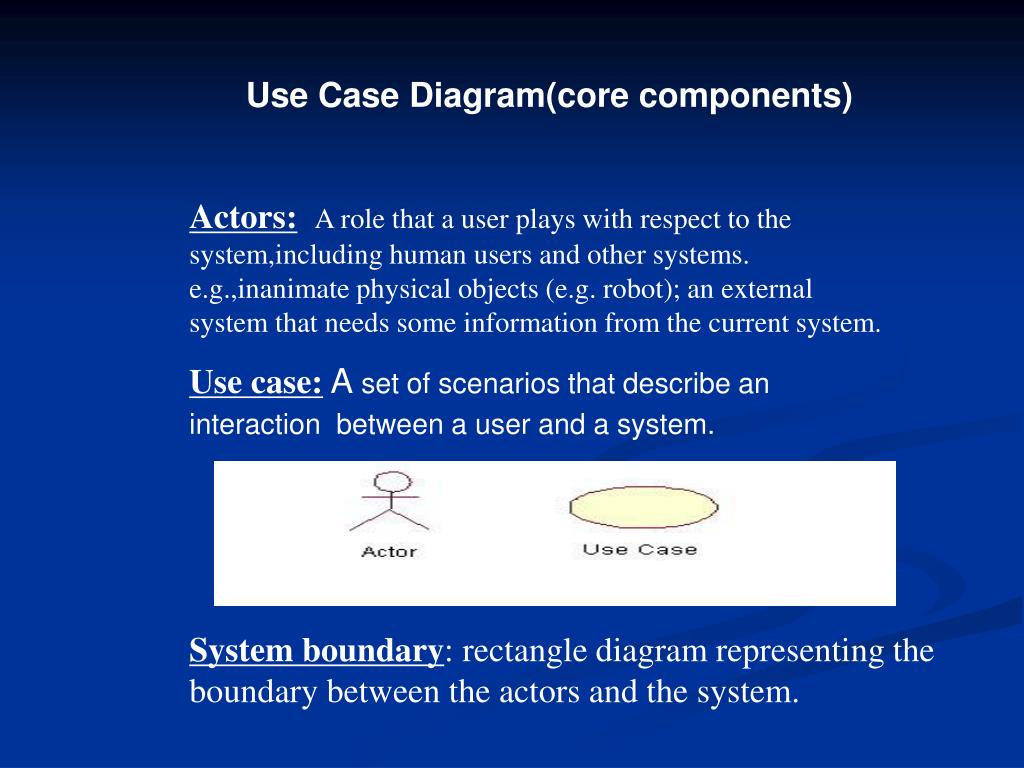 Use Case Diagram(core components)

Actors: A role that a user plays with respect to the system,including human users and other systems. e.g.,inanimate physical objects (e.g. robot); an external system that needs some information from the current system.

Use case: A set of scenarios that describe an interaction between a user and a system.

Actor

Use Case

System boundary: rectangle diagram representing the boundary between the actors and the system.